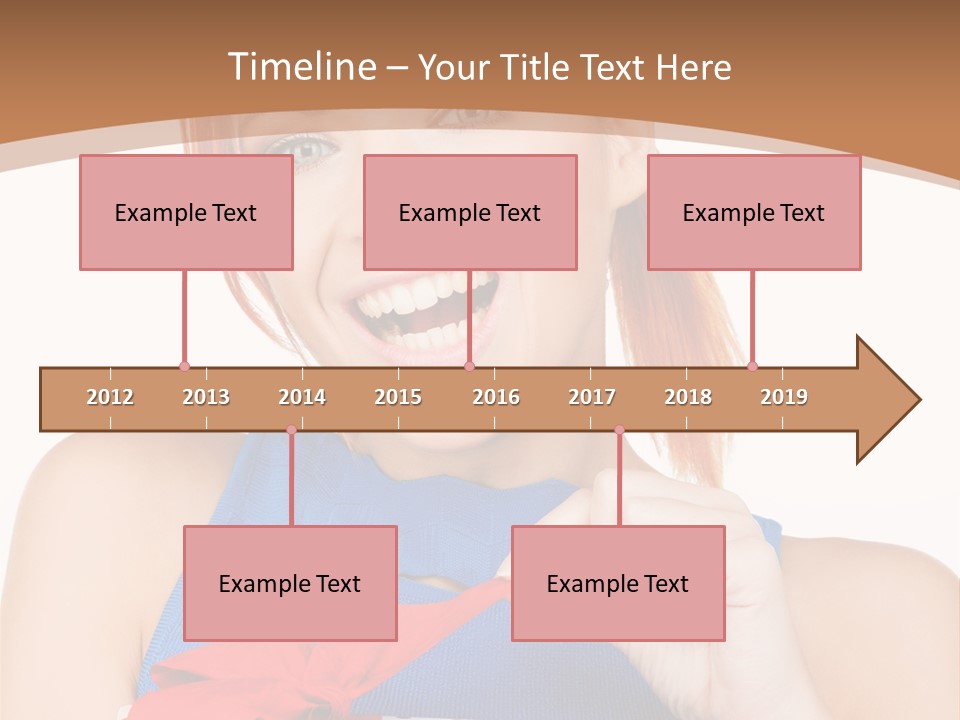 Timeline – Your Title Text Here

Example Text

Example Text

Example Text

2012 2013 2014 2015 2016 2017 2018 2019

Example Text

Example Text